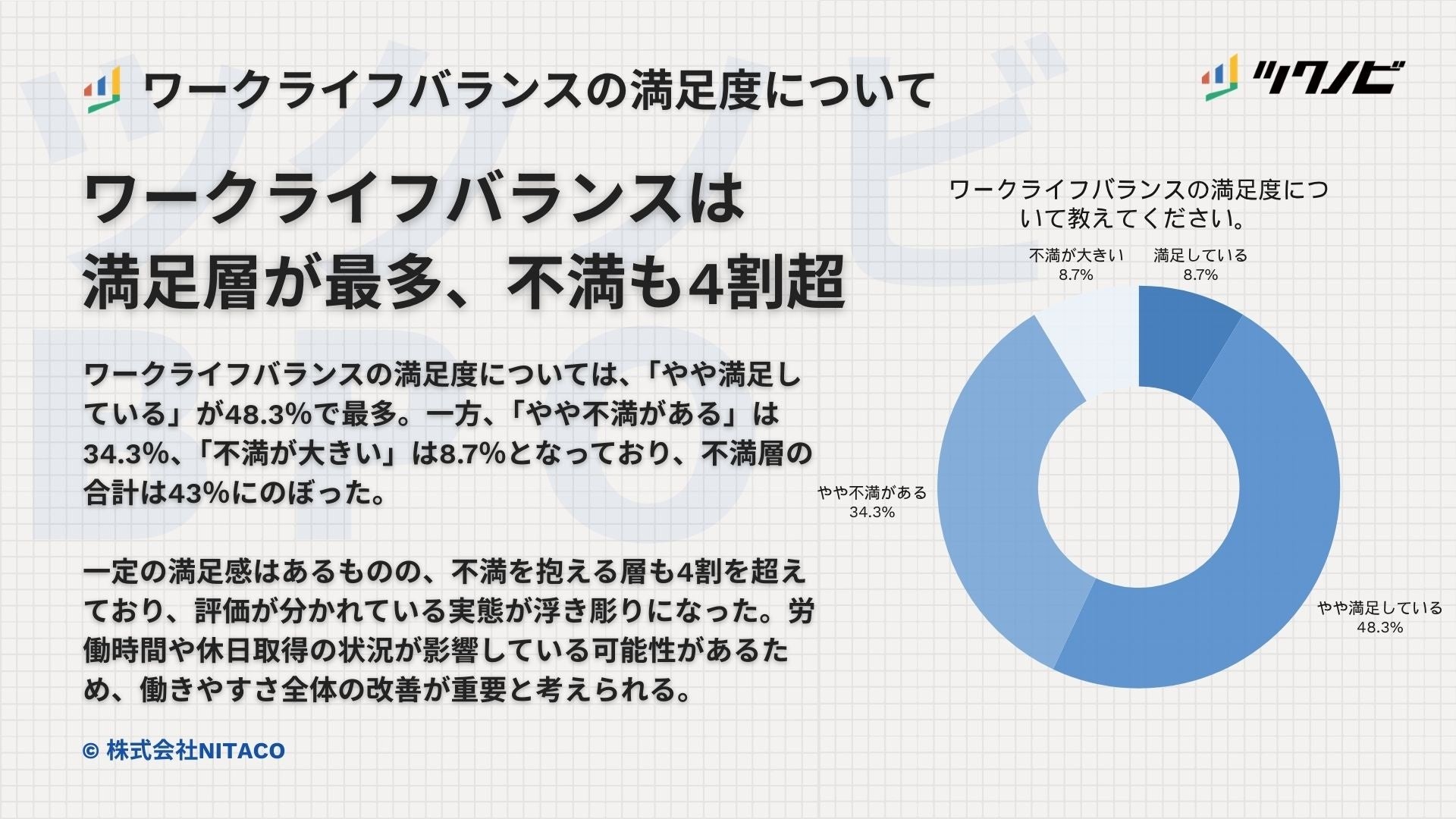 ワークライフバランスの満足度について

ツクノビ

ワークライフバランスは
満足層が最多、不満も4割超

ワークライフバランスの満足度については、「やや満足している」が48.3%で最多。一方、「やや不満がある」は34.3%、「不満が大きい」は8.7%となっており、不満層の合計は43%にのぼった。

一定の満足感はあるものの、不満を抱える層も4割を超えており、評価が分かれている実態が浮き彫りになった。労働時間や休日取得の状況が影響している可能性があるため、働きやすさ全体の改善が重要と考えられる。

© 株式会社NITACO

ワークライフバランスの満足度について教えてください。

不満が大きい
8.7%

満足している
8.7%

やや不満がある
34.3%

やや満足している
48.3%